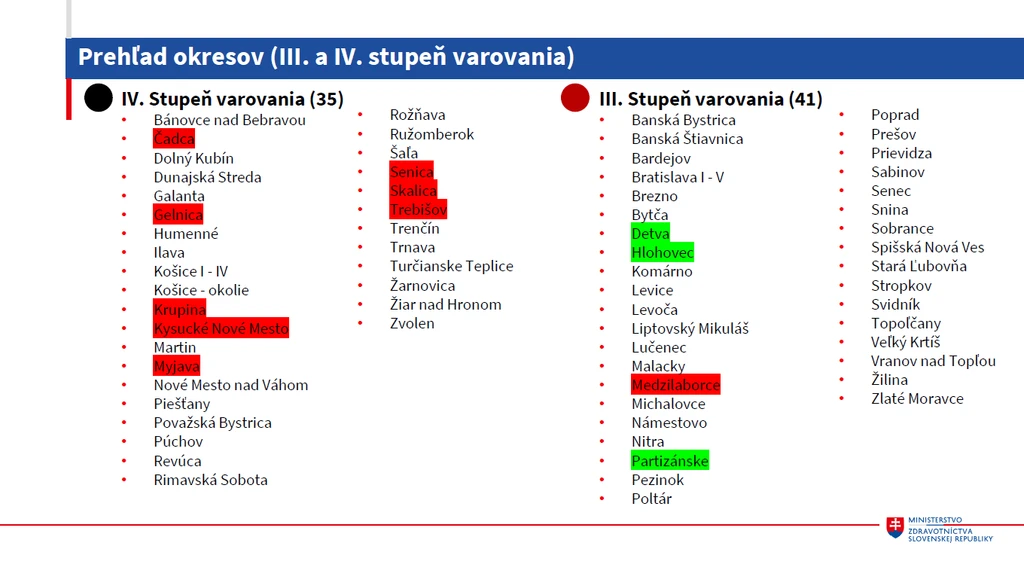 Prehľad okresov (III. a IV. stupeň varovania)

IV. Stupeň varovania (35)

- Bánovce nad Bebravou
- Čadca
- Dolný Kubín
- Dunajská Streda
- Galanta
- Gelnica
- Humenné
- Ilava
- Košice I - IV
- Košice - okolie
- Krupina
- Kysucké Nové Mesto
- Martin
- Myjava
- Nové Mesto nad Váhom
- Piešťany
- Považská Bystrica
- Púchov
- Revúca
- Rimavská Sobota
- Rožňava
- Ružomberok
- Šaľa
- Senica
- Skalica
- Trebišov
- Trenčín
- Trnava
- Turčianske Teplice
- Žarnovica
- Žiar nad Hronom
- Zvolen

III. Stupeň varovania (41)

- Banská Bystrica
- Banská Štiavnica
- Bardejov
- Bratislava I - V
- Brezno
- Bytča
- Detva
- Hlohovec
- Komárno
- Levice
- Levoča
- Liptovský Mikuláš
- Lučenec
- Malacky
- Medzilaborce
- Michalovce
- Námestovo
- Nitra
- Partizánske
- Pezinok
- Poltár
- Poprad
- Prešov
- Prievidza
- Sabinov
- Senec
- Snina
- Sobrance
- Spišská Nová Ves
- Stará Ľubovňa
- Stropkov
- Svidník
- Topoľčany
- Veľký Krtíš
- Vranov nad Topľou
- Žilina
- Zlaté Moravce

MINISTERSTVO ZDRAVOTNÍCTVA SLOVENSKEJ REPUBLIKY